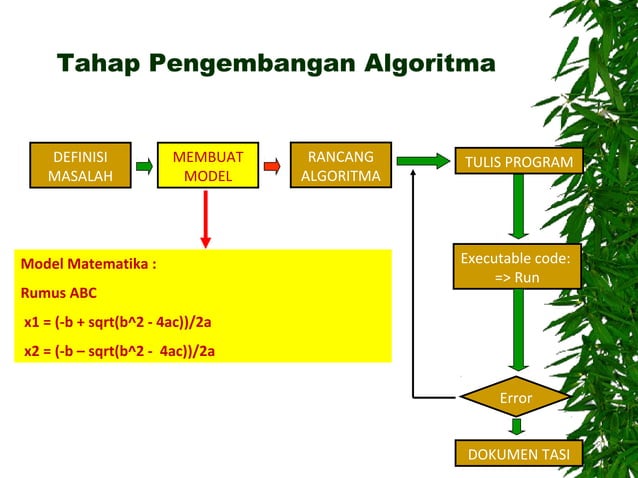 Tahap Pengembangan Algoritma

DEFINISI MASALAH

MEMBUAT MODEL

RANCANG ALGORITMA

TULIS PROGRAM

Model Matematika :

Rumus ABC

x1 = (-b + sqrt(b^2 - 4ac))/2a

x2 = (-b – sqrt(b^2 - 4ac))/2a

Executable code: => Run

Error

DOKUMEN TASI